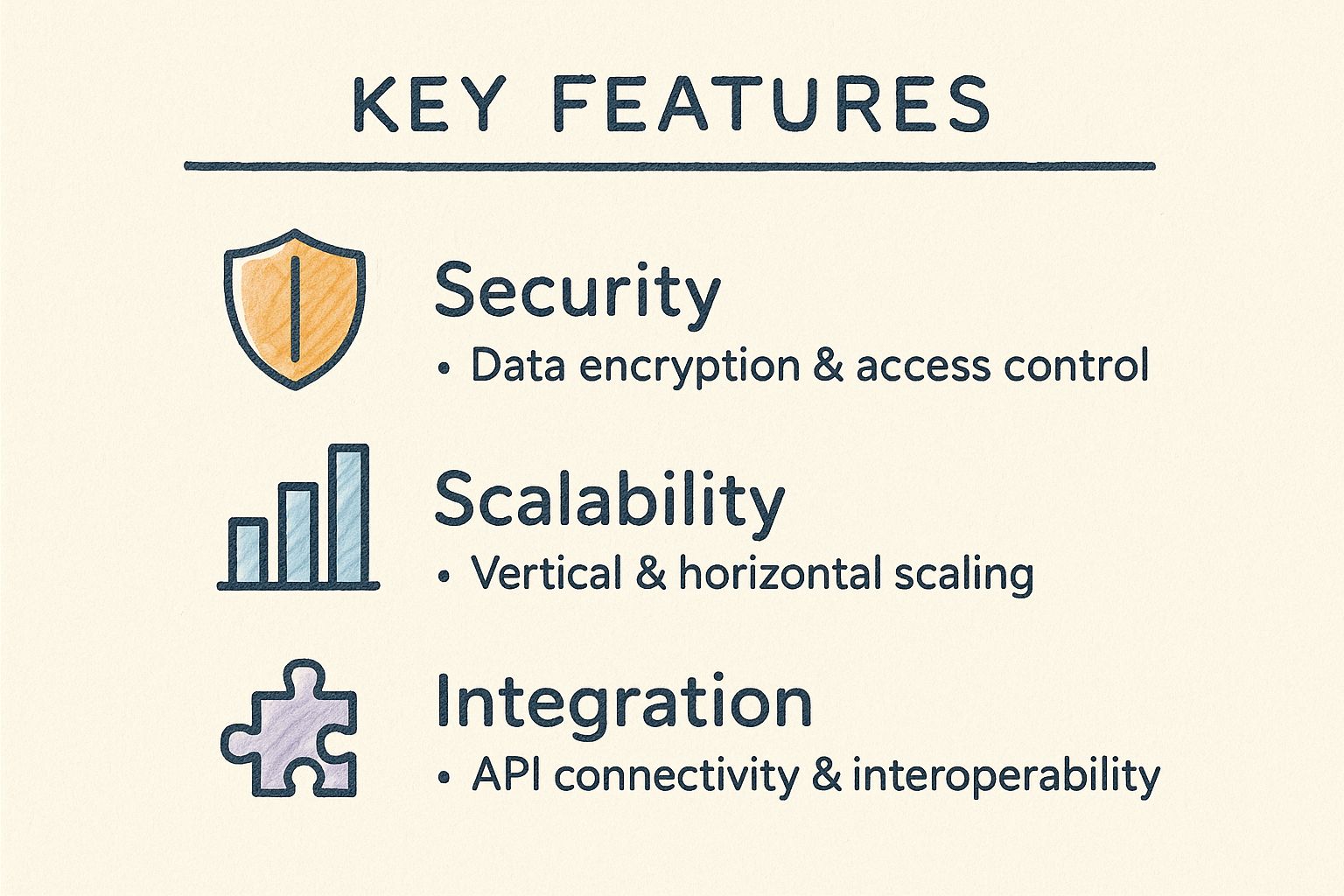 KEY FEATURES

Security
• Data encryption & access control

Scalability
• Vertical & horizontal scaling

Integration
• API connectivity & interoperability